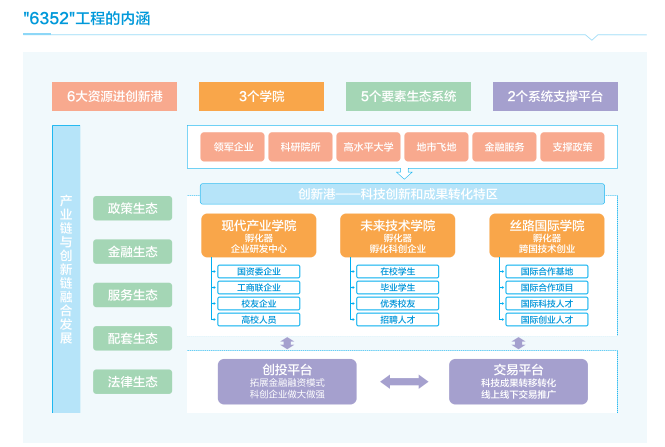 "6352"工程的内涵

6大资源进创新港

3个学院

5个要素生态系统

2个系统支撑平台

产业链与创新链融合发展

政策生态

金融生态

服务生态

配套生态

法律生态

领军企业

科研院所

高水平大学

地市飞地

金融服务

支撑政策

创新港——科技创新和成果转化特区

现代产业学院
孵化器
企业研发中心

国资委企业

工商联企业

校友企业

高校人员

未来技术学院
孵化器
孵化科创企业

在校学生

毕业学生

优秀校友

招聘人才

丝路国际学院
孵化器
跨国技术创业

国际合作基地

国际合作项目

国际科技人才

国际创业人才

创投平台
拓展金融融资模式
科创企业做大做强

交易平台
科技成果转移转化
线上线下交易推广